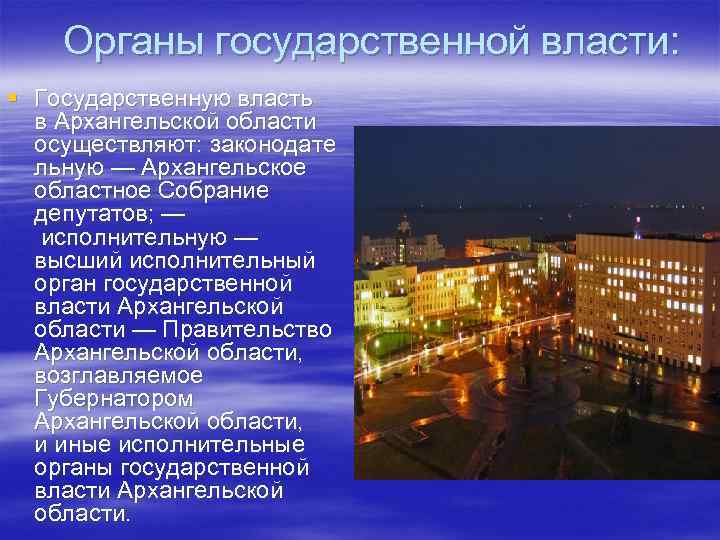 Органы государственной власти:

Государственную власть в Архангельской области осуществляют: законодательную — Архангельское областное Собрание депутатов; — исполнительную — высший исполнительный орган государственной власти Архангельской области — Правительство Архангельской области, возглавляемое Губернатором Архангельской области, и иные исполнительные органы государственной власти Архангельской области.